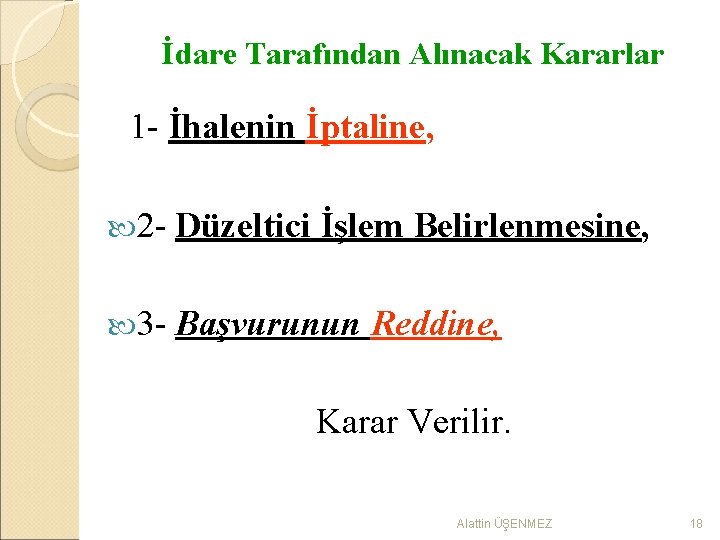 İdare Tarafından Alınacak Kararlar

1- İhalenin İptaline,

2- Düzeltici İşlem Belirlenmesine,

3- Başvurunun Reddine,

Karar Verilir.

Alattin ÜŞENMEZ

18